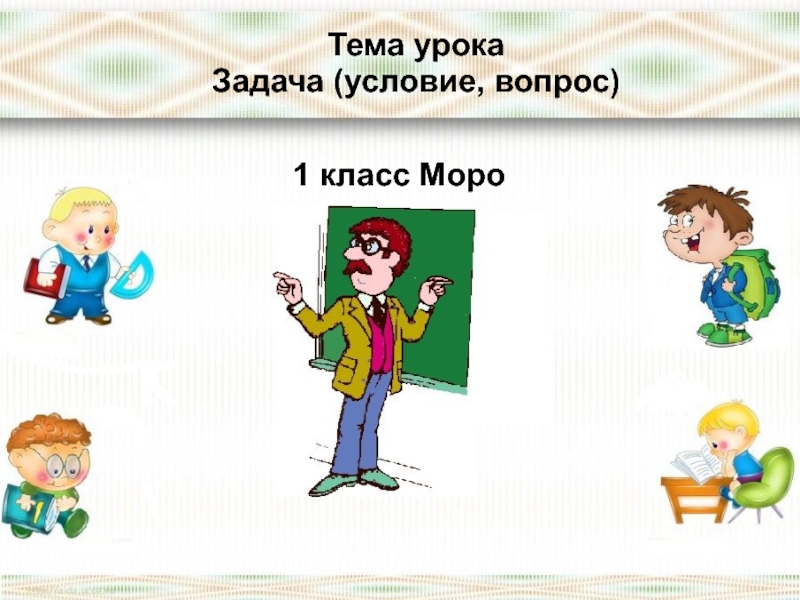 Тема урока
Задача (условие, вопрос)

1 класс Моро